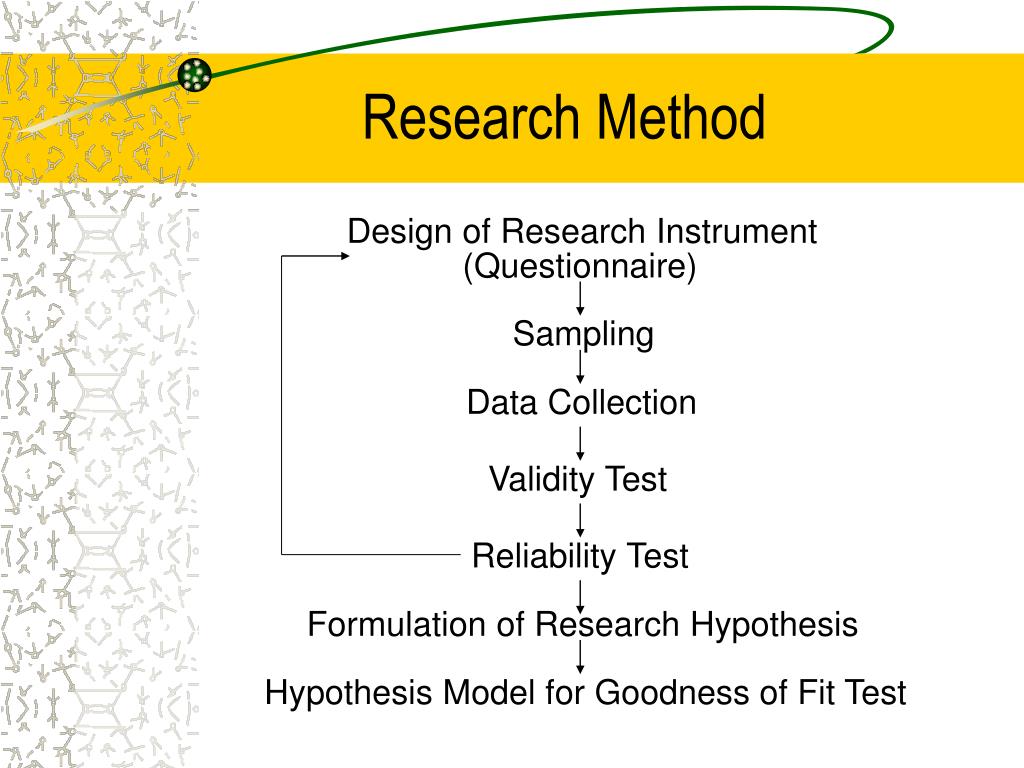 Research Method

Design of Research Instrument (Questionnaire)

Sampling

Data Collection

Validity Test

Reliability Test

Formulation of Research Hypothesis

Hypothesis Model for Goodness of Fit Test